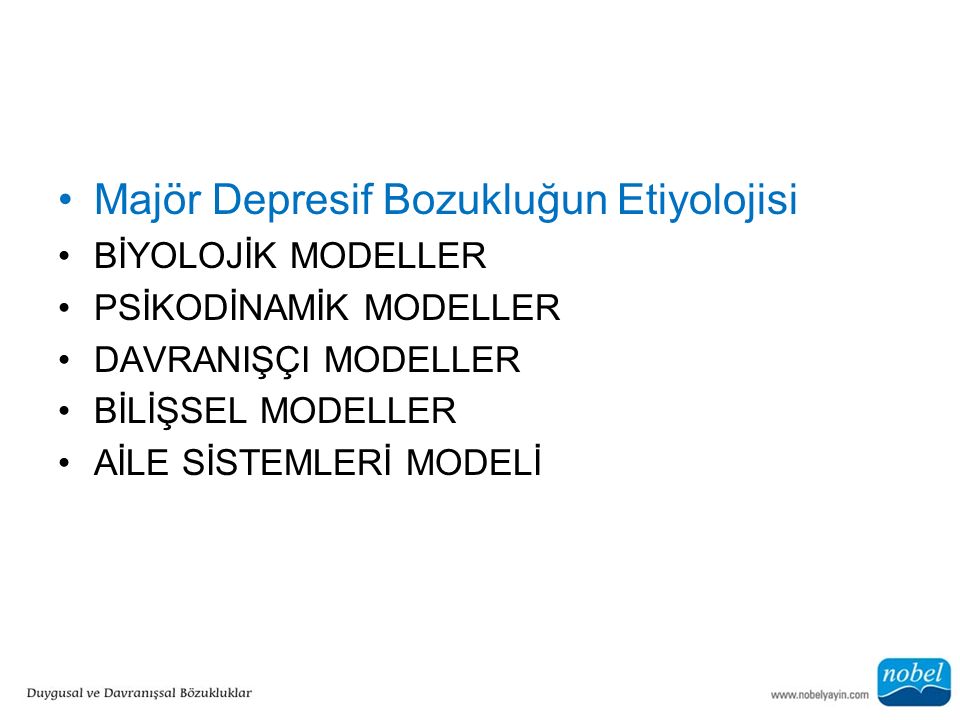 • Majör Depresif Bozukluğun Etiyolojisi
• BİYOLOJİK MODELLER
• PSİKODİNAMİK MODELLER
• DAVRANIŞÇI MODELLER
• BİLİŞSEL MODELLER
• AİLE SİSTEMLERİ MODELİ

Duygusal ve Davranışsal Bozukluklar

www.nobelyayin.com

nobel